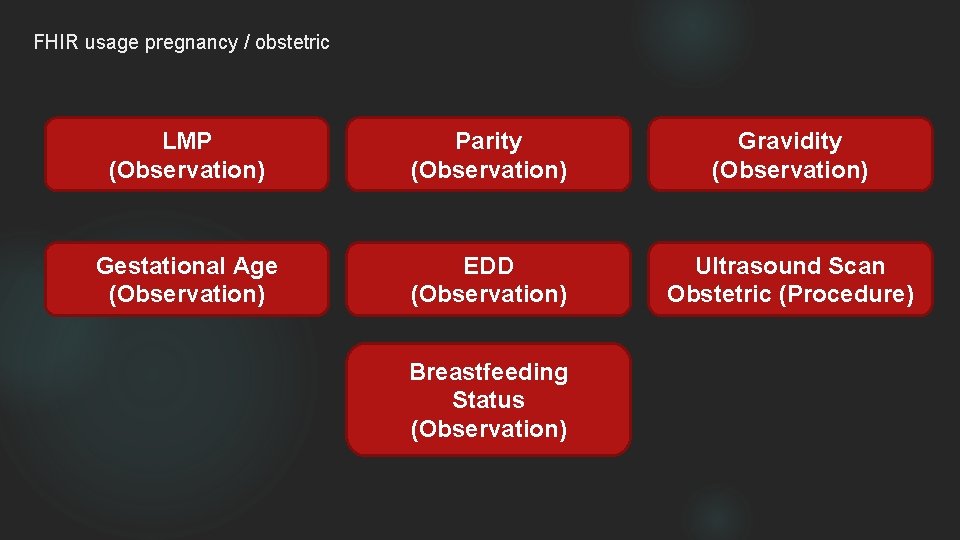 FHIR usage pregnancy / obstetric

LMP (Observation)

Parity (Observation)

Gravidity (Observation)

Gestational Age (Observation)

EDD (Observation)

Ultrasound Scan Obstetric (Procedure)

Breastfeeding Status (Observation)